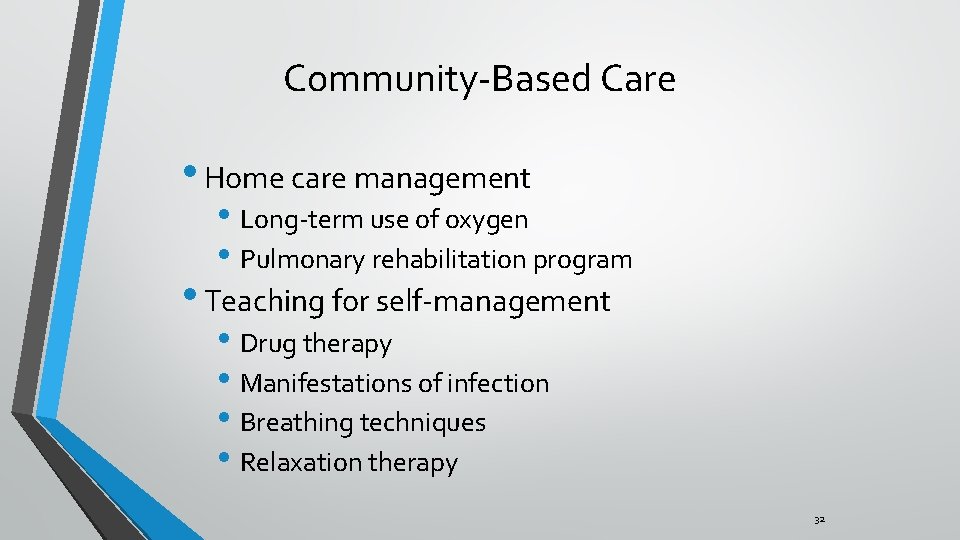 Community-Based Care

• Home care management
  • Long-term use of oxygen
  • Pulmonary rehabilitation program
• Teaching for self-management
  • Drug therapy
  • Manifestations of infection
  • Breathing techniques
  • Relaxation therapy

32